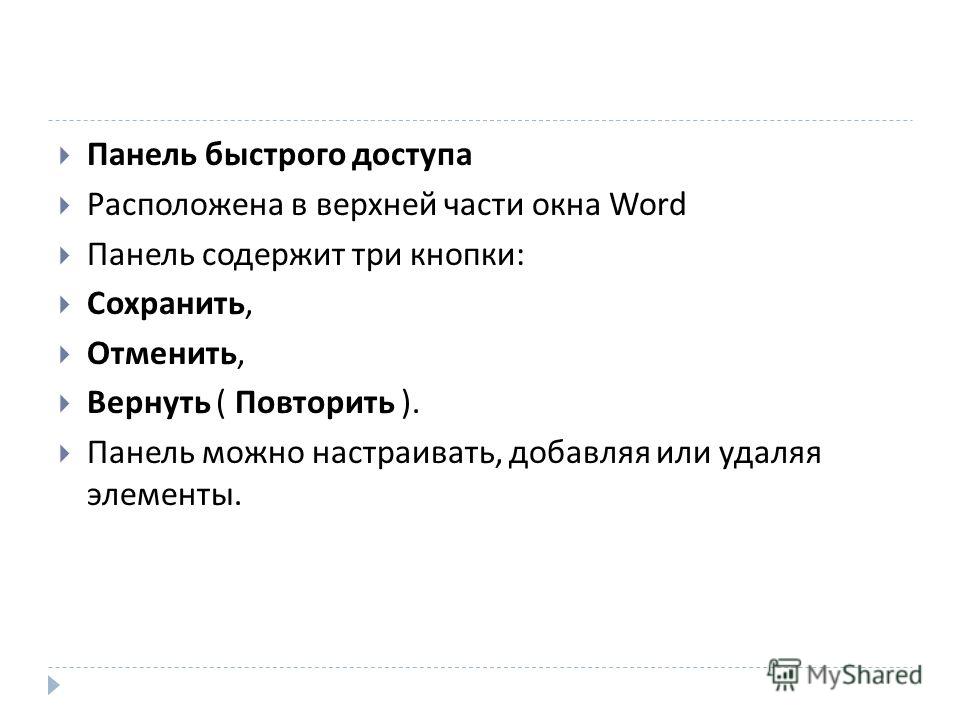 Панель быстрого доступа

Расположена в верхней части окна Word

Панель содержит три кнопки:

Сохранить,

Отменить,

Вернуть ( Повторить ).

Панель можно настраивать, добавляя или удаляя элементы.

MyShared